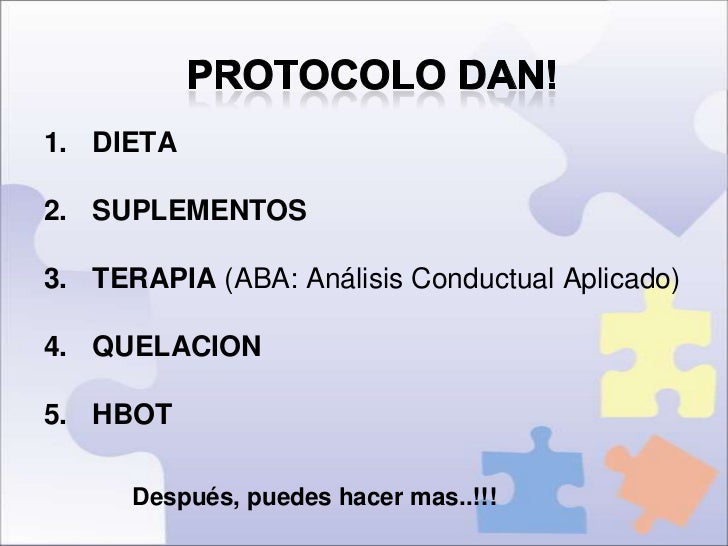 PROTOCOLO DAN!

1. DIETA

2. SUPLEMENTOS

3. TERAPIA (ABA: Análisis Conductual Aplicado)

4. QUELACION

5. HBOT

Después, puedes hacer mas..!!!